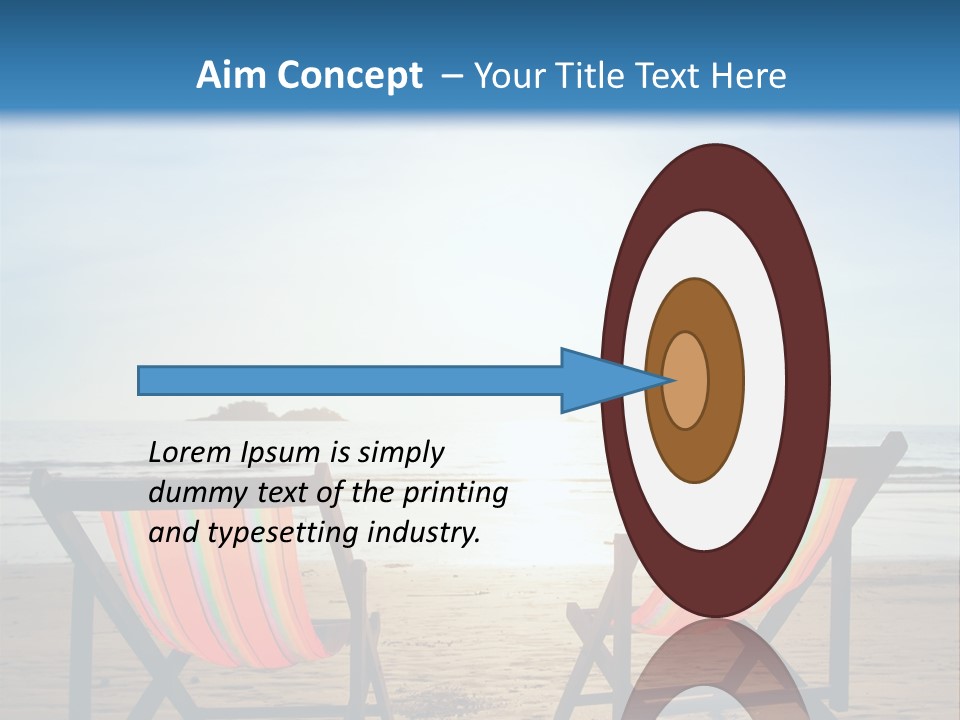 Aim Concept – Your Title Text Here

Lorem Ipsum is simply dummy text of the printing and typesetting industry.